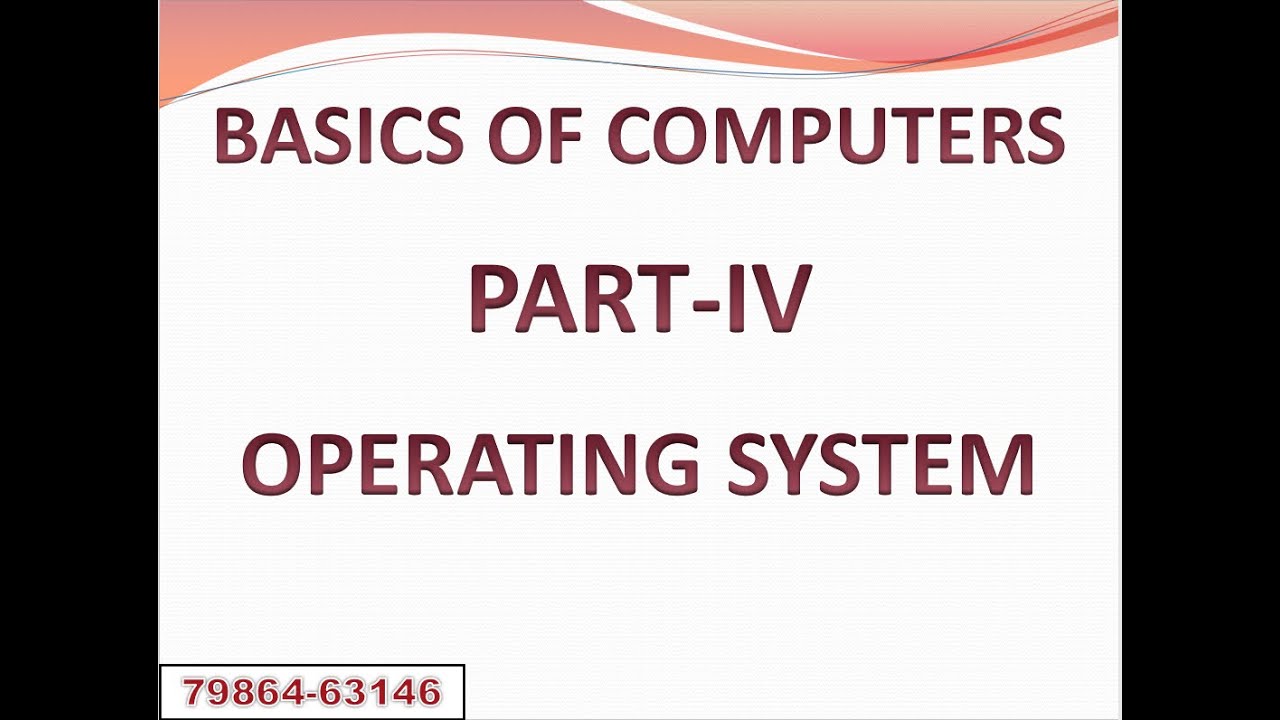 BASICS OF COMPUTERS

PART-IV

OPERATING SYSTEM

79864-63146